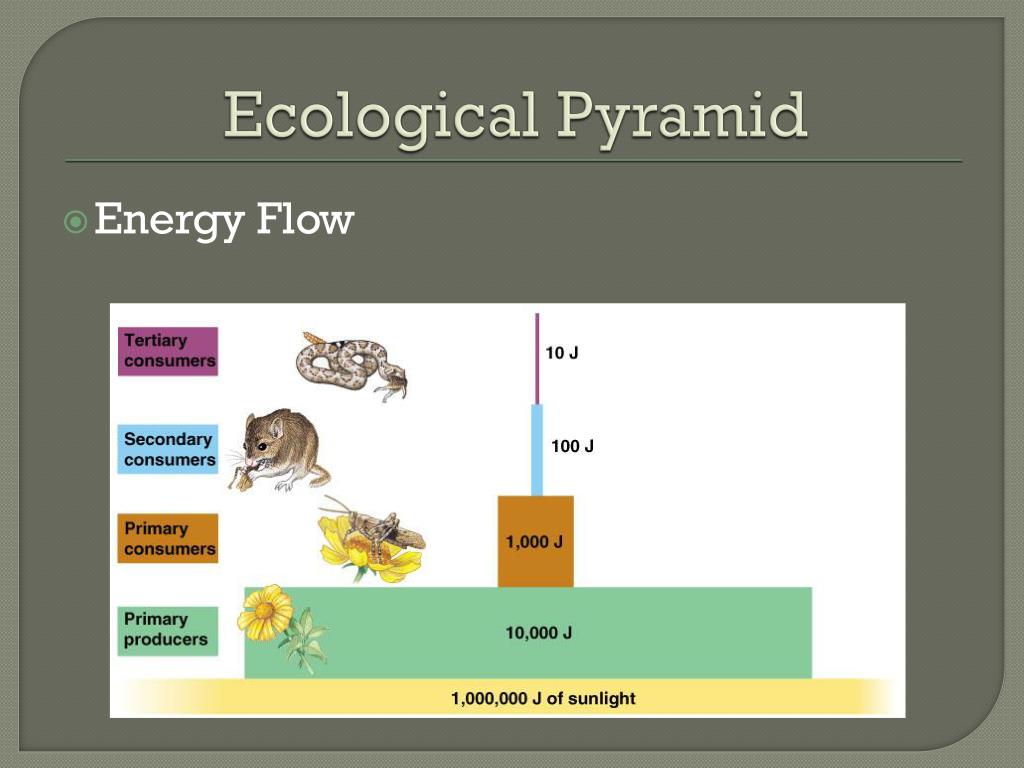 Ecological Pyramid

Energy Flow

Tertiary consumers

10 J

Secondary consumers

100 J

Primary consumers

1,000 J

Primary producers

10,000 J

1,000,000 J of sunlight